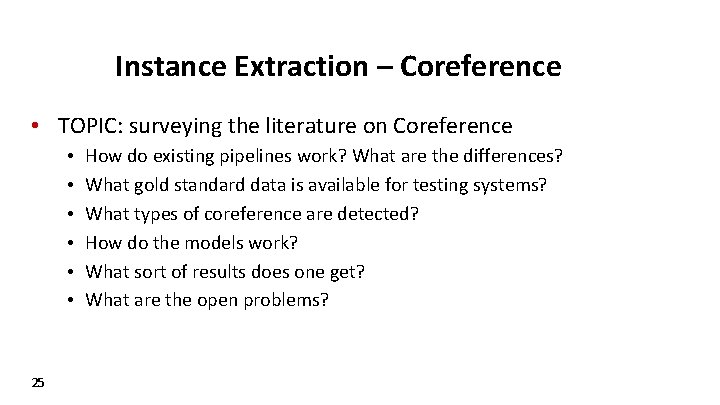 Instance Extraction – Coreference

• TOPIC: surveying the literature on Coreference
  • How do existing pipelines work? What are the differences?
  • What gold standard data is available for testing systems?
  • What types of coreference are detected?
  • How do the models work?
  • What sort of results does one get?
  • What are the open problems?

25